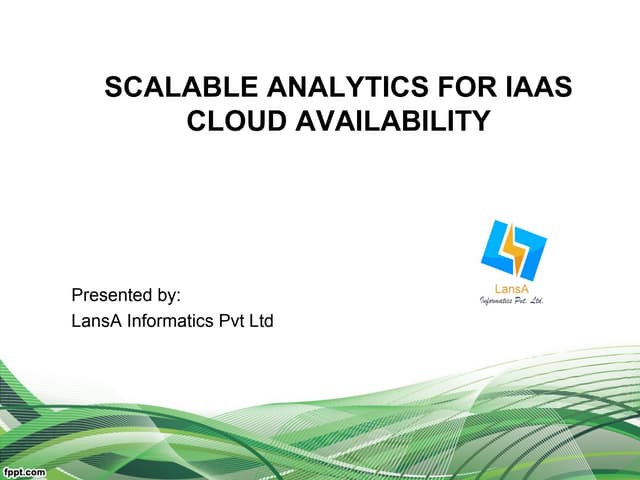 SCALABLE ANALYTICS FOR IAAS CLOUD AVAILABILITY

LansA
Informatics Pvt. Ltd.

Presented by:
LansA Informatics Pvt Ltd

fppt.com